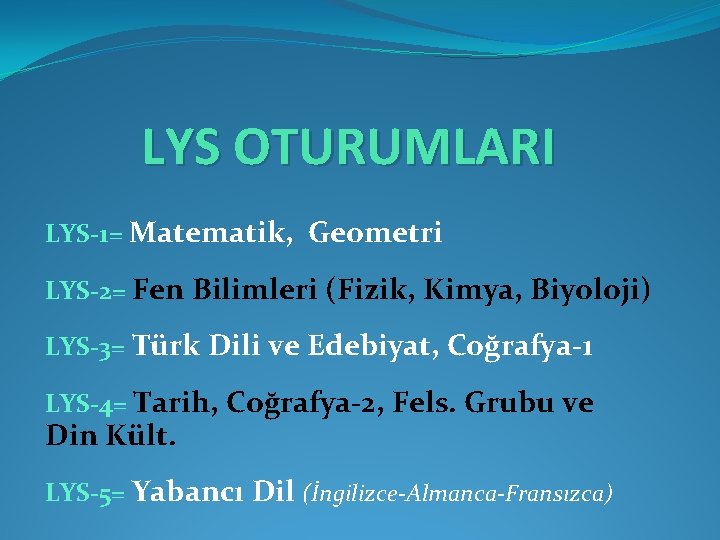 LYS OTURUMLARI

LYS-1= Matematik, Geometri

LYS-2= Fen Bilimleri (Fizik, Kimya, Biyoloji)

LYS-3= Türk Dili ve Edebiyat, Coğrafya-1

LYS-4= Tarih, Coğrafya-2, Fels. Grubu ve Din Kült.

LYS-5= Yabancı Dil (İngilizce-Almanca-Fransızca)